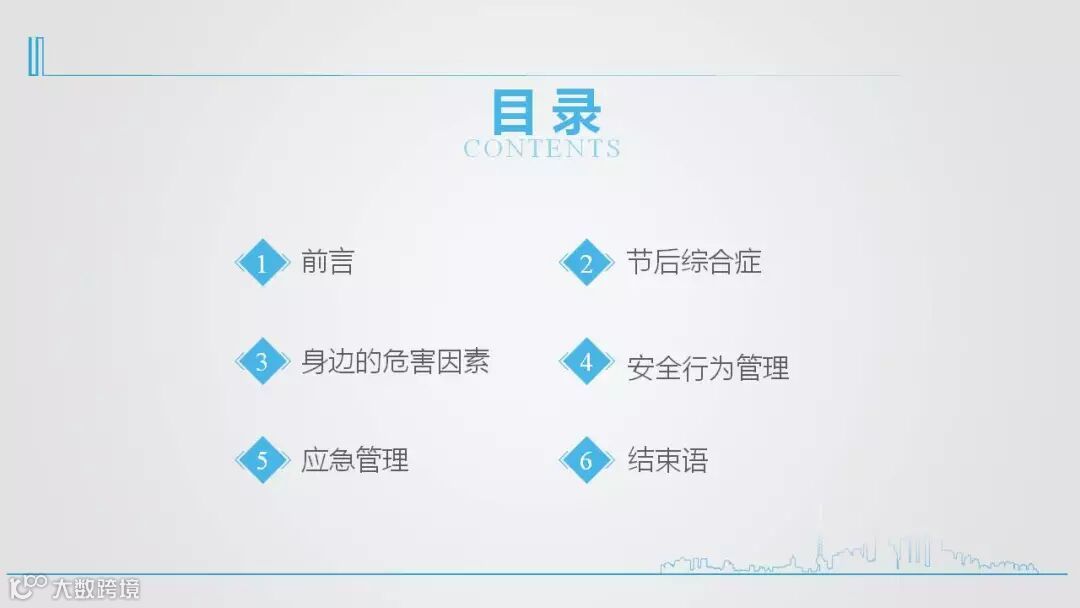 目录
CONTENTS

1 前言

2 节后综合症

3 身边的危害因素

4 安全行为管理

5 应急管理

6 结束语

大数跨境